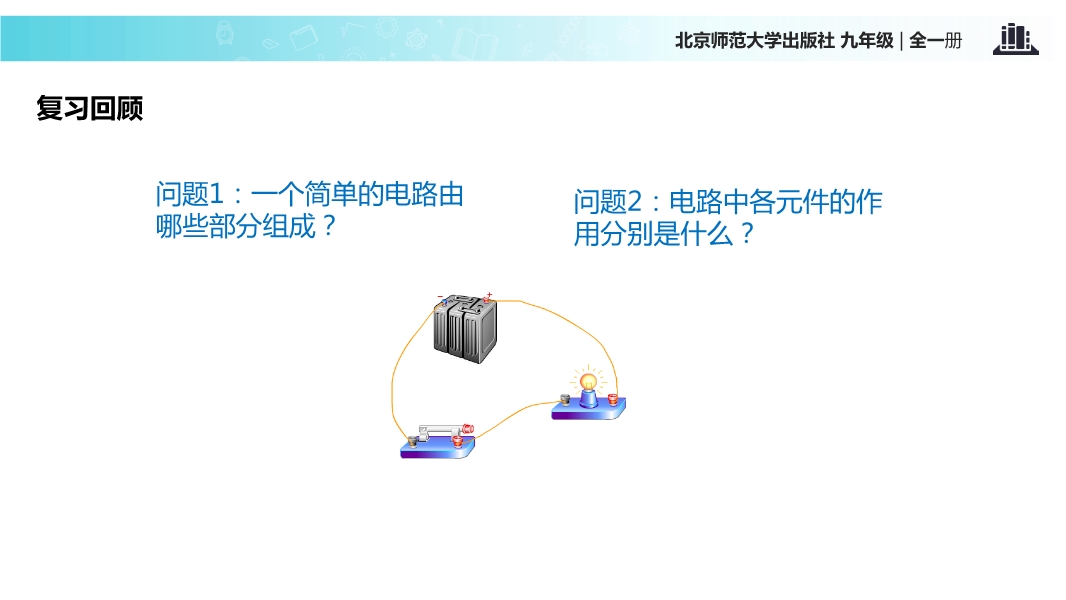 北京师范大学出版社 九年级 | 全一册

复习回顾

问题1：一个简单的电路由哪些部分组成？

问题2：电路中各元件的作用分别是什么？

- +